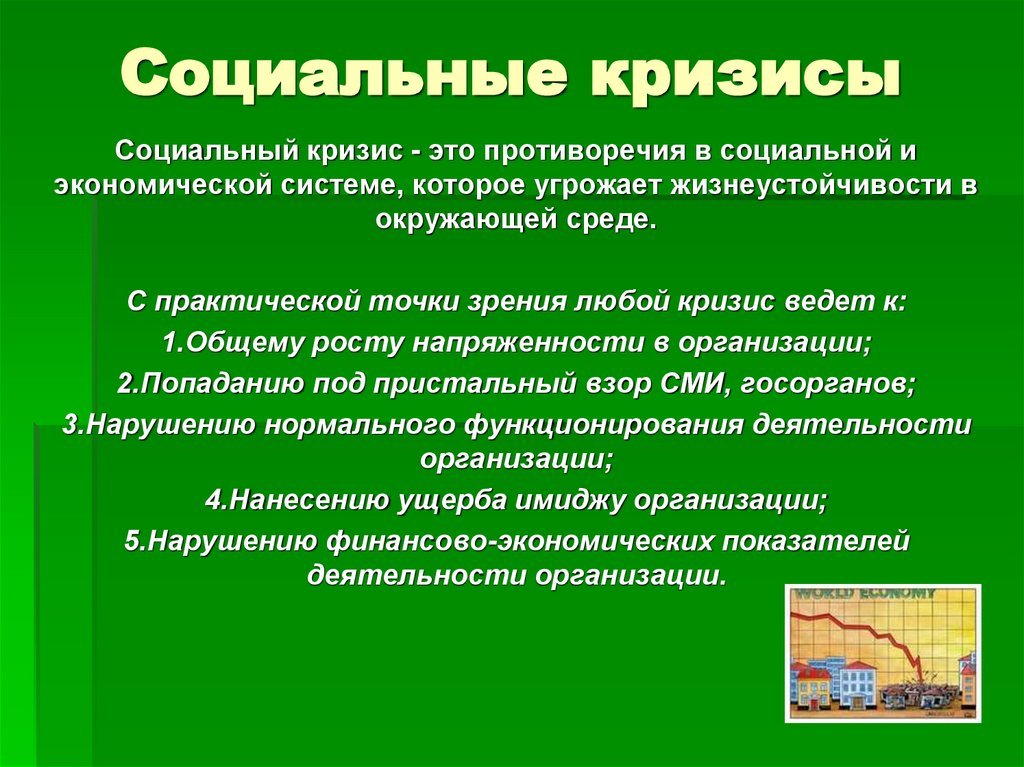 Социальные кризисы

Социальный кризис - это противоречия в социальной и экономической системе, которое угрожает жизнеустойчивости в окружающей среде.

С практической точки зрения любой кризис ведет к:
1.Общему росту напряженности в организации;
2.Попаданию под пристальный взор СМИ, госорганов;
3.Нарушению нормального функционирования деятельности организации;
4.Нанесению ущерба имиджу организации;
5.Нарушению финансово-экономических показателей деятельности организации.

WORLD ECONOMY